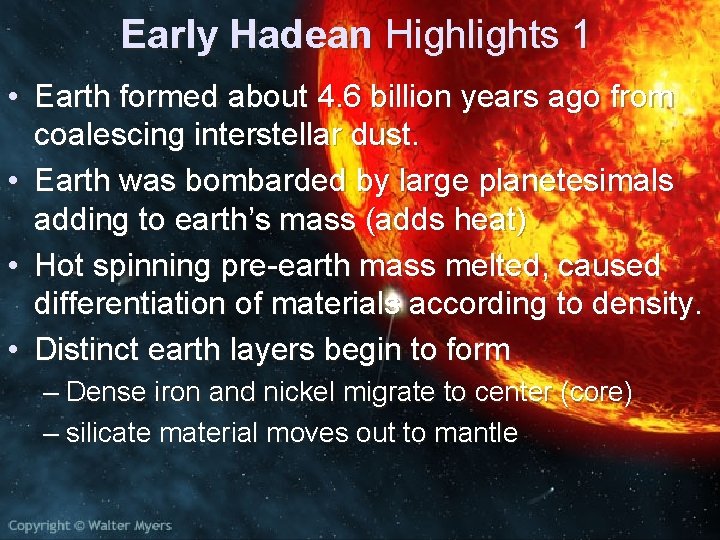 Early Hadean Highlights 1

• Earth formed about 4.6 billion years ago from coalescing interstellar dust.

• Earth was bombarded by large planetesimals adding to earth's mass (adds heat)

• Hot spinning pre-earth mass melted, caused differentiation of materials according to density.

• Distinct earth layers begin to form

– Dense iron and nickel migrate to center (core)

– silicate material moves out to mantle

Copyright © Walter Myers